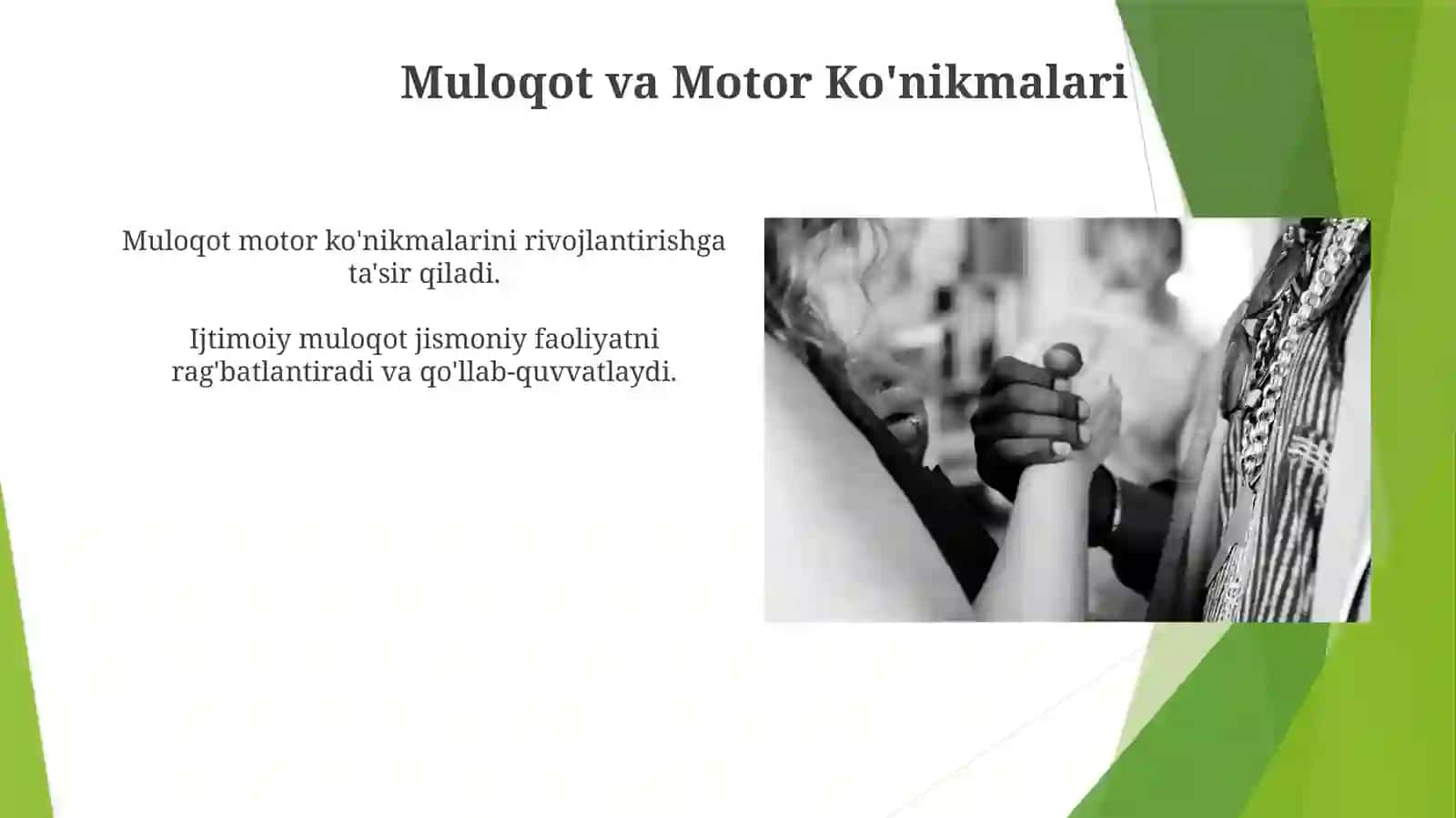 Muloqot va Motor Ko'nikmalari

Muloqot motor ko'nikmalarini rivojlantirishga ta'sir qiladi.

Ijtimoiy muloqot jismoniy faoliyatni rag'batlantiradi va qo'llab-quvvatlaydi.